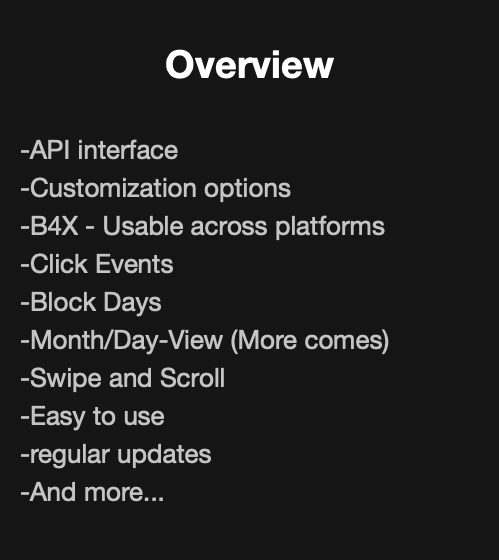 Overview

-API interface
-Customization options
-B4X - Usable across platforms
-Click Events
-Block Days
-Month/Day-View (More comes)
-Swipe and Scroll
-Easy to use
-regular updates
-And more...